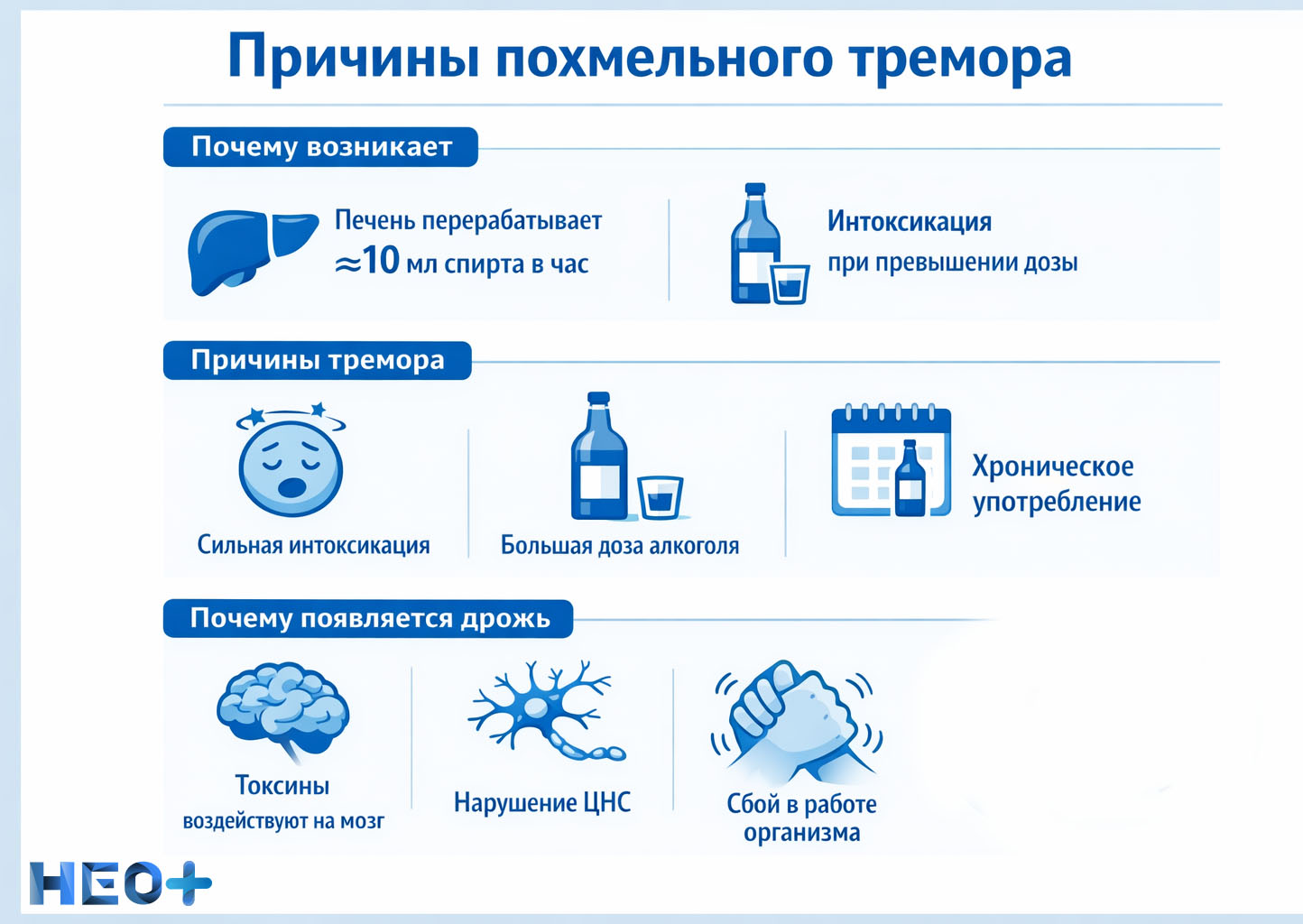 Причины похмельного тремора

Почему возникает

Печень перерабатывает ≈10 мл спирта в час

Интоксикация при превышении дозы

Причины тремора

Сильная интоксикация

Большая доза алкоголя

Хроническое употребление

Почему появляется дрожь

Токсины воздействуют на мозг

Нарушение ЦНС

Сбой в работе организма

НЕО+